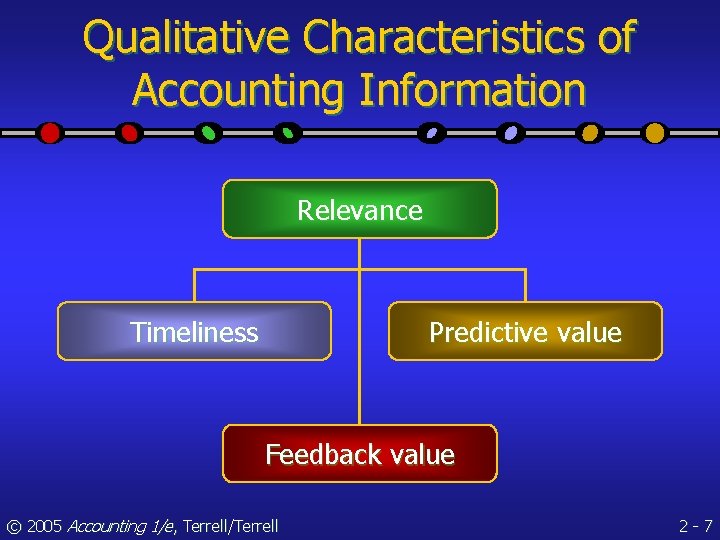 Qualitative Characteristics of Accounting Information

Relevance

Timeliness

Predictive value

Feedback value

© 2005 Accounting 1/e, Terrell/Terrell

2 - 7